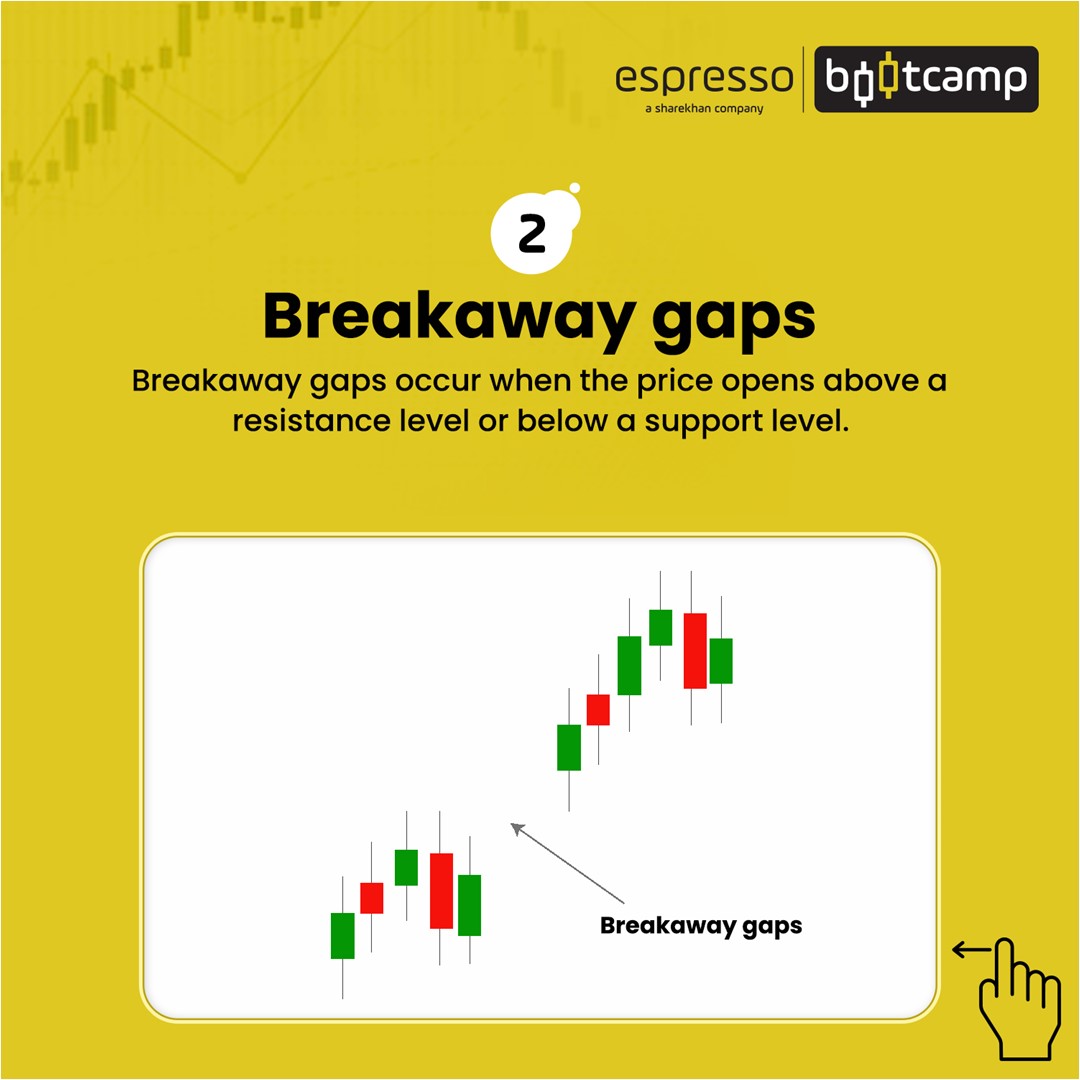 espresso
a sharekhan company
bootcamp

2

Breakaway gaps

Breakaway gaps occur when the price opens above a resistance level or below a support level.

Breakaway gaps